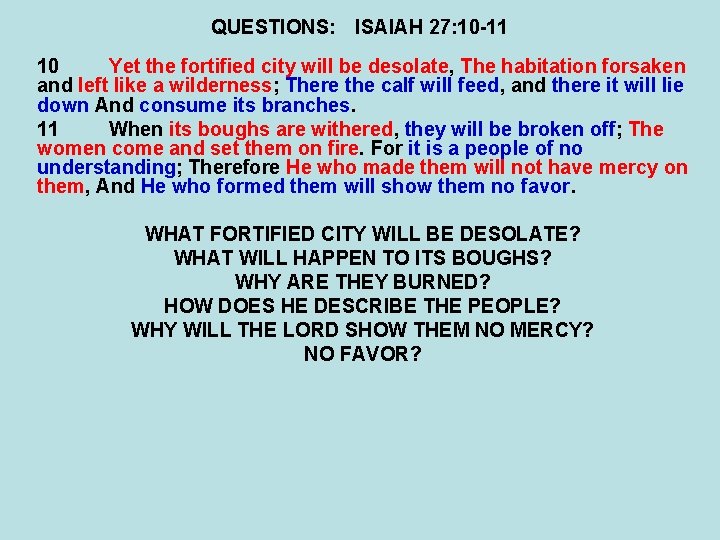 QUESTIONS: ISAIAH 27:10-11

10 Yet the fortified city will be desolate, The habitation forsaken and left like a wilderness; There the calf will feed, and there it will lie down And consume its branches.

11 When its boughs are withered, they will be broken off; The women come and set them on fire. For it is a people of no understanding; Therefore He who made them will not have mercy on them, And He who formed them will show them no favor.

WHAT FORTIFIED CITY WILL BE DESOLATE?
WHAT WILL HAPPEN TO ITS BOUGHS?
WHY ARE THEY BURNED?
HOW DOES HE DESCRIBE THE PEOPLE?
WHY WILL THE LORD SHOW THEM NO MERCY?
NO FAVOR?